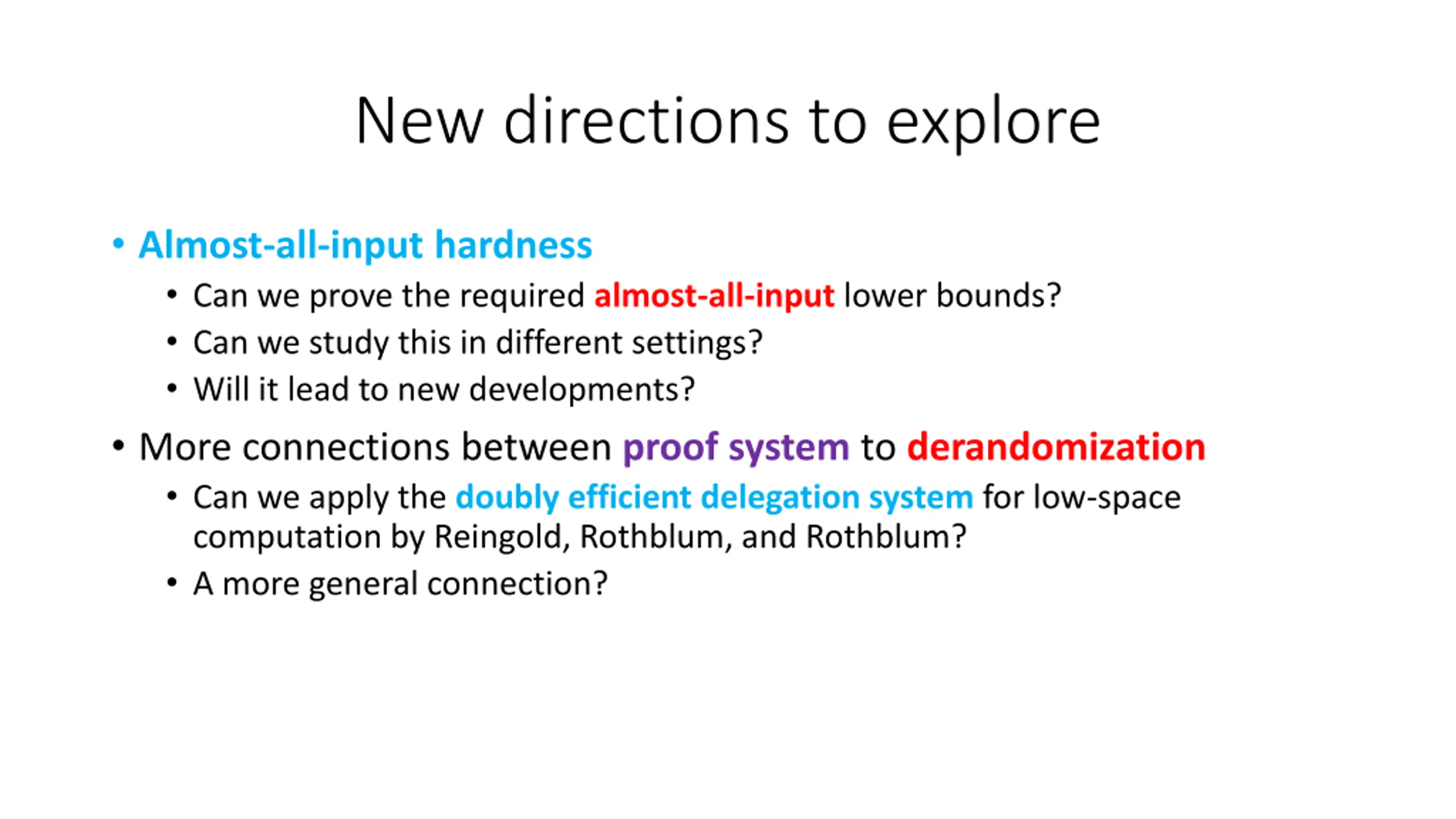 New directions to explore

• Almost-all-input hardness
  • Can we prove the required almost-all-input lower bounds?
  • Can we study this in different settings?
  • Will it lead to new developments?
• More connections between proof system to derandomization
  • Can we apply the doubly efficient delegation system for low-space computation by Reingold, Rothblum, and Rothblum?
  • A more general connection?